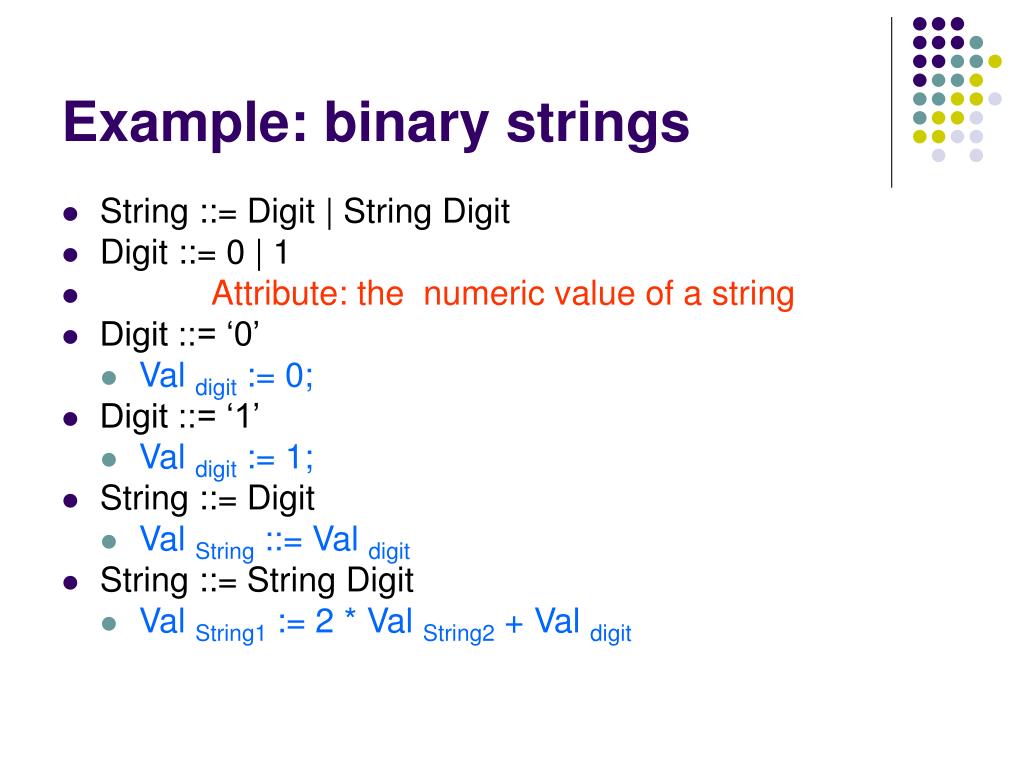 Example: binary strings

- String ::= Digit | String Digit
- Digit ::= 0 | 1
- Attribute: the numeric value of a string
- Digit ::= ‘0’
  - Val $_{digit}$ := 0;
- Digit ::= ‘1’
  - Val $_{digit}$ := 1;
- String ::= Digit
  - Val $_{String}$ ::= Val $_{digit}$
- String ::= String Digit
  - Val $_{String1}$ := 2 * Val $_{String2}$ + Val $_{digit}$